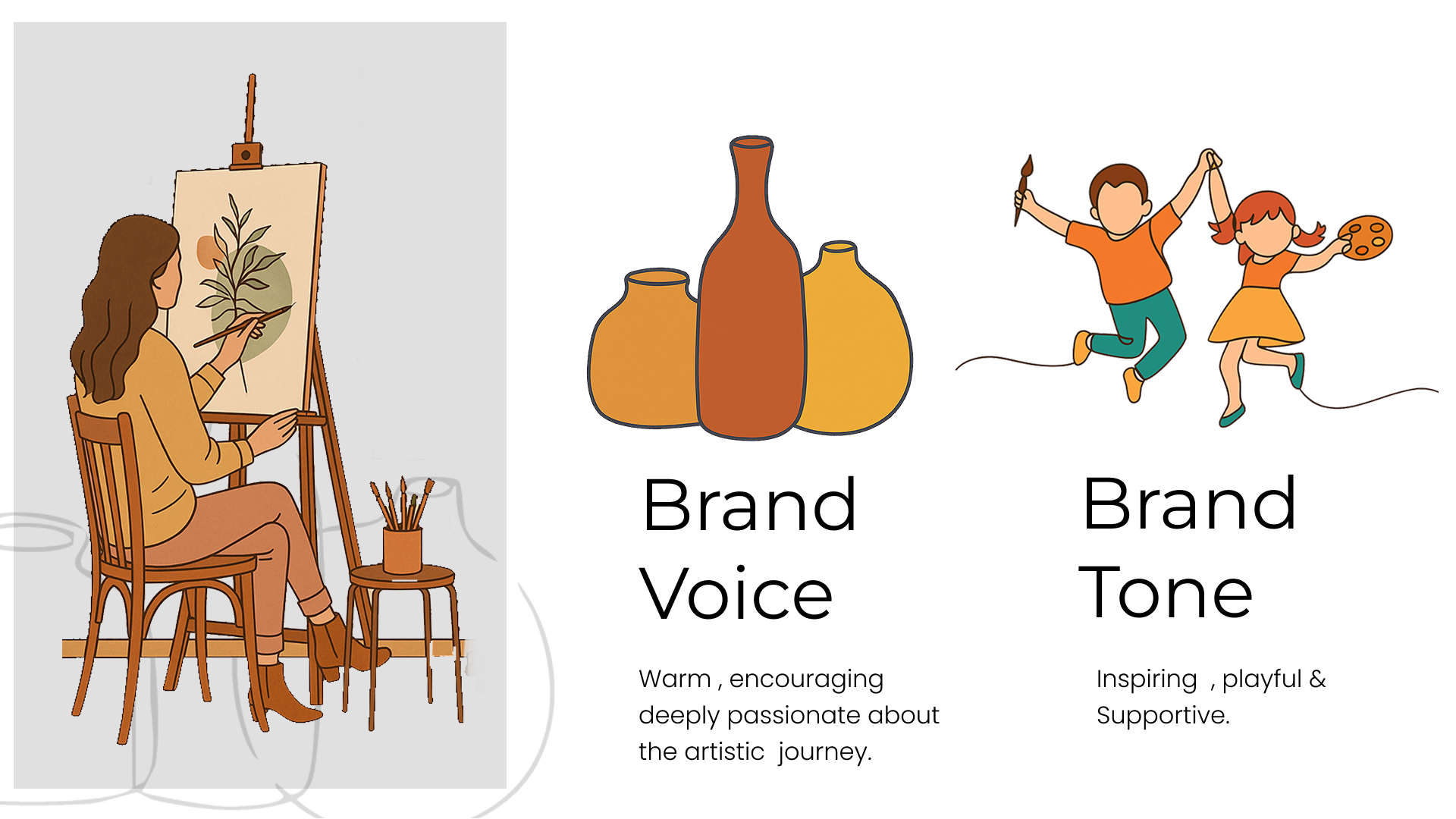 Brand Voice

Warm , encouraging deeply passionate about the artistic journey.

Brand Tone

Inspiring , playful & Supportive.